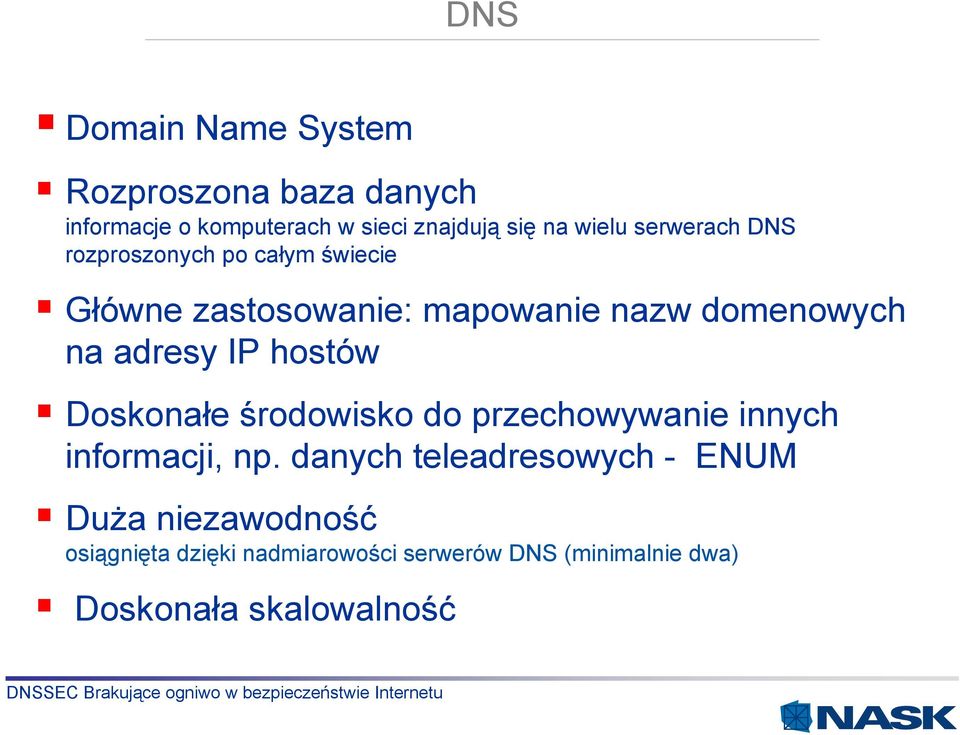 DNS

Domain Name System

Rozproszona baza danych
informacje o komputerach w sieci znajdują się na wielu serwerach DNS rozproszonych po całym świecie

Główne zastosowanie: mapowanie nazw domenowych na adresy IP hostów

Doskonałe środowisko do przechowywanie innych informacji, np. danych teleadresowych - ENUM

Duża niezawodność
osiągnięta dzięki nadmiarowości serwerów DNS (minimalnie dwa)

Doskonała skalowalność

DNSSEC Brakujące ogniwo w bezpieczeństwie Internetu

NASK